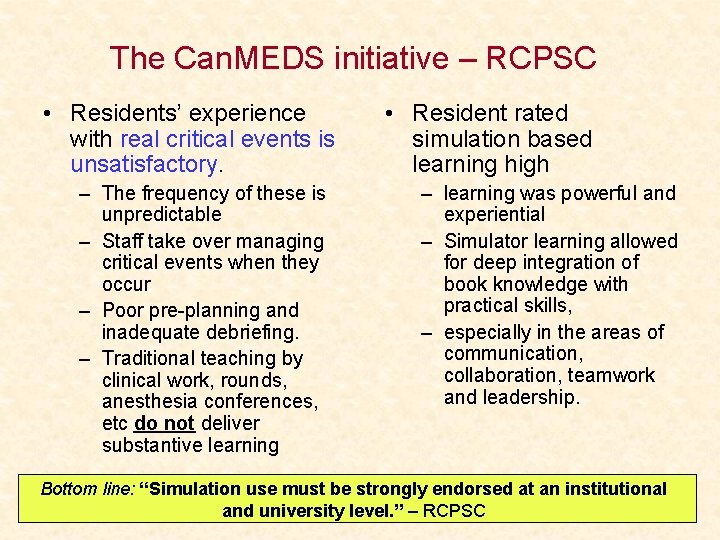 The CanMEDS initiative – RCPSC

• Residents' experience with real critical events is unsatisfactory.
  – The frequency of these is unpredictable
  – Staff take over managing critical events when they occur
  – Poor pre-planning and inadequate debriefing.
  – Traditional teaching by clinical work, rounds, anesthesia conferences, etc do not deliver substantive learning

• Resident rated simulation based learning high
  – learning was powerful and experiential
  – Simulator learning allowed for deep integration of book knowledge with practical skills,
  – especially in the areas of communication, collaboration, teamwork and leadership.

Bottom line: "Simulation use must be strongly endorsed at an institutional and university level." – RCPSC